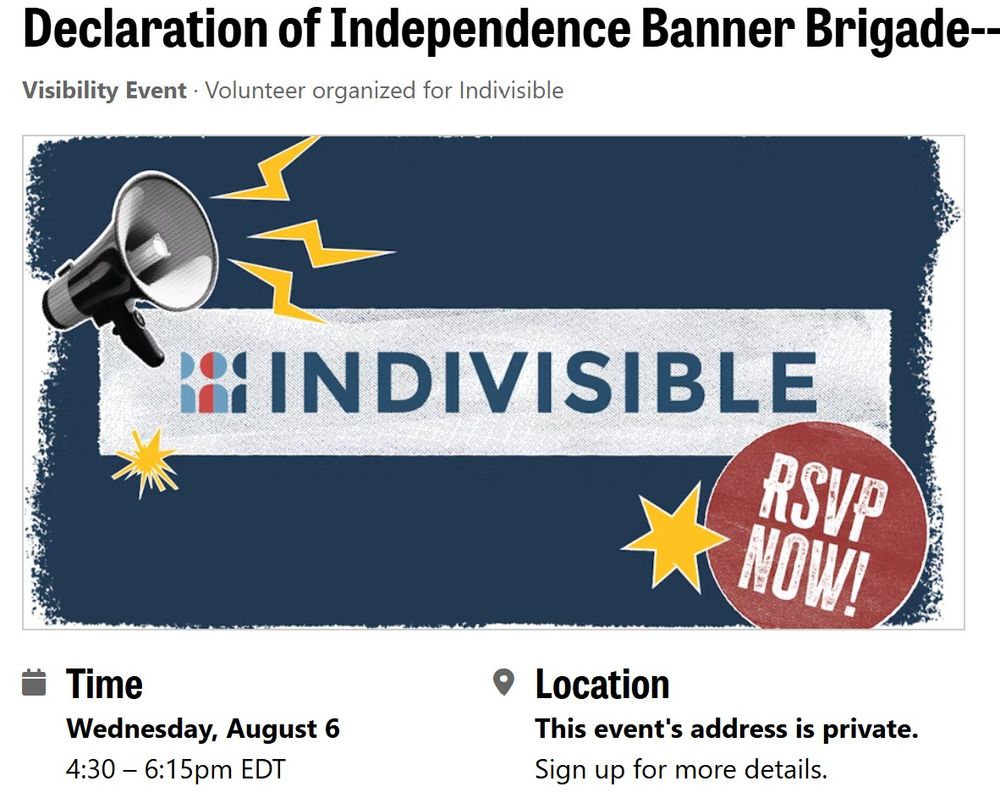 Declaration of Independence Banner Brigade--

Visibility Event · Volunteer organized for Indivisible

INDIVISIBLE

RSVP NOW!

Time
Wednesday, August 6
4:30 – 6:15pm EDT

Location
This event's address is private.
Sign up for more details.